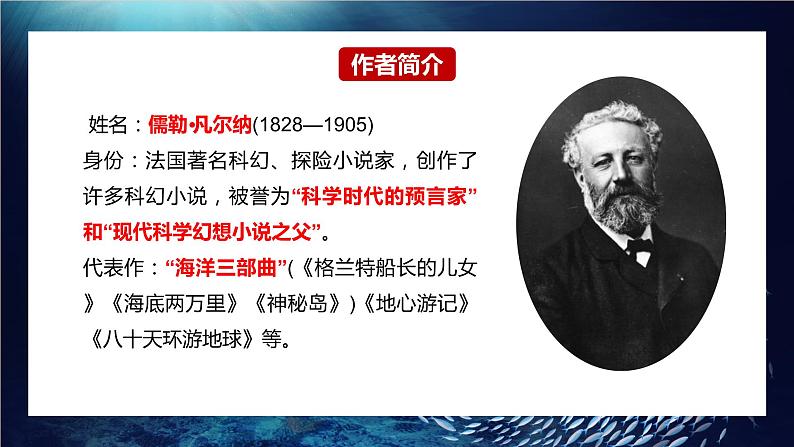 作者简介

姓名：儒勒·凡尔纳(1828—1905)

身份：法国著名科幻、探险小说家，创作了许多科幻小说，被誉为“科学时代的预言家”和“现代科学幻想小说之父”。

代表作：“海洋三部曲”(《格兰特船长的儿女》《海底两万里》《神秘岛》)《地心游记》《八十天环游地球》等。